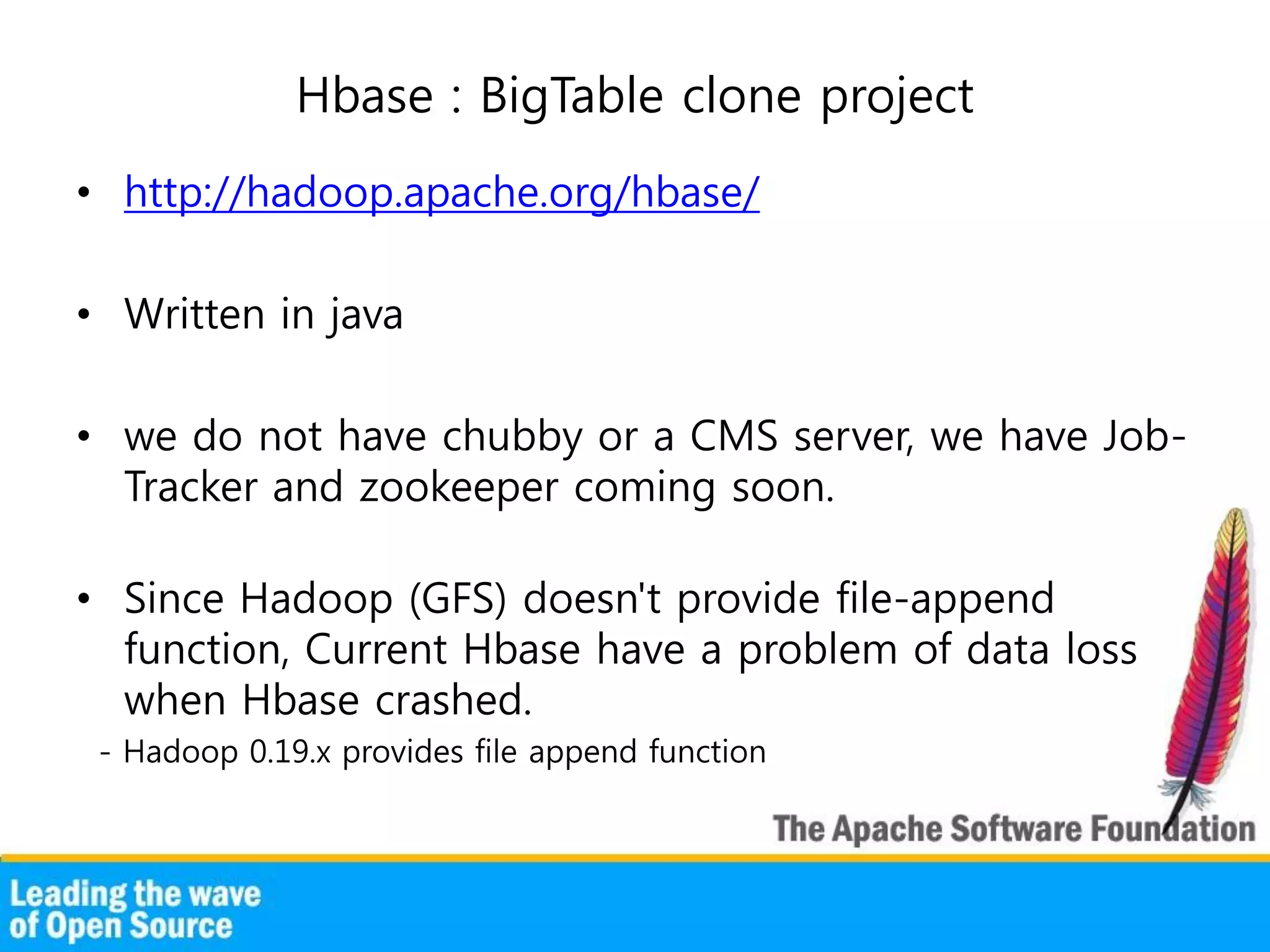 Hbase : BigTable clone project

• http://hadoop.apache.org/hbase/

• Written in java

• we do not have chubby or a CMS server, we have Job-Tracker and zookeeper coming soon.

• Since Hadoop (GFS) doesn't provide file-append function, Current Hbase have a problem of data loss when Hbase crashed.
- Hadoop 0.19.x provides file append function

The Apache Software Foundation

Leading the wave of Open Source